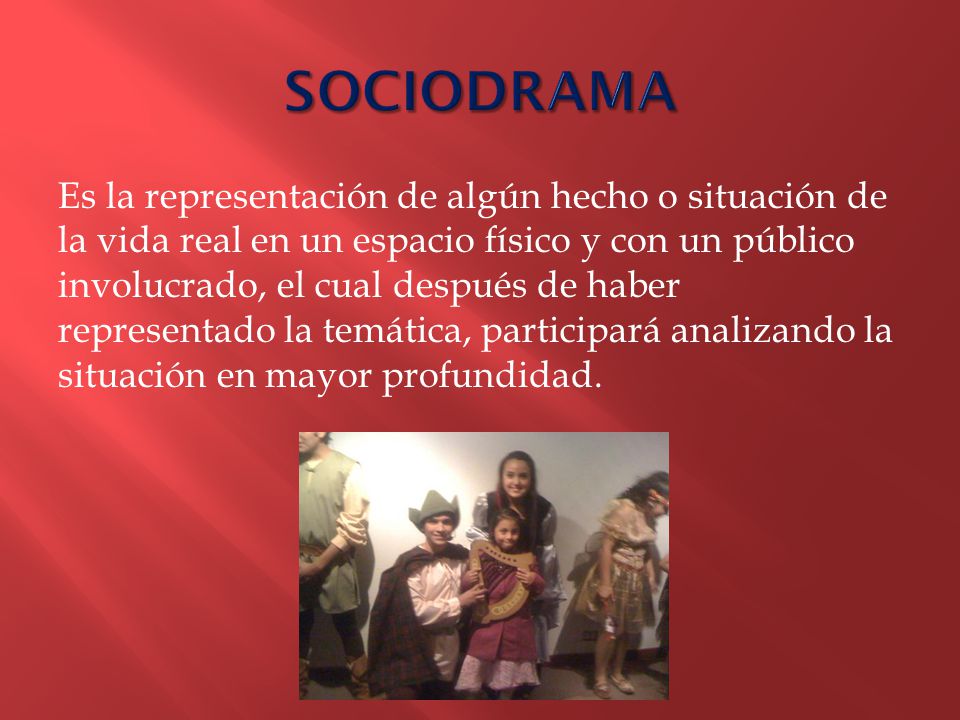 SOCIODRAMA

Es la representación de algún hecho o situación de la vida real en un espacio físico y con un público involucrado, el cual después de haber representado la temática, participará analizando la situación en mayor profundidad.